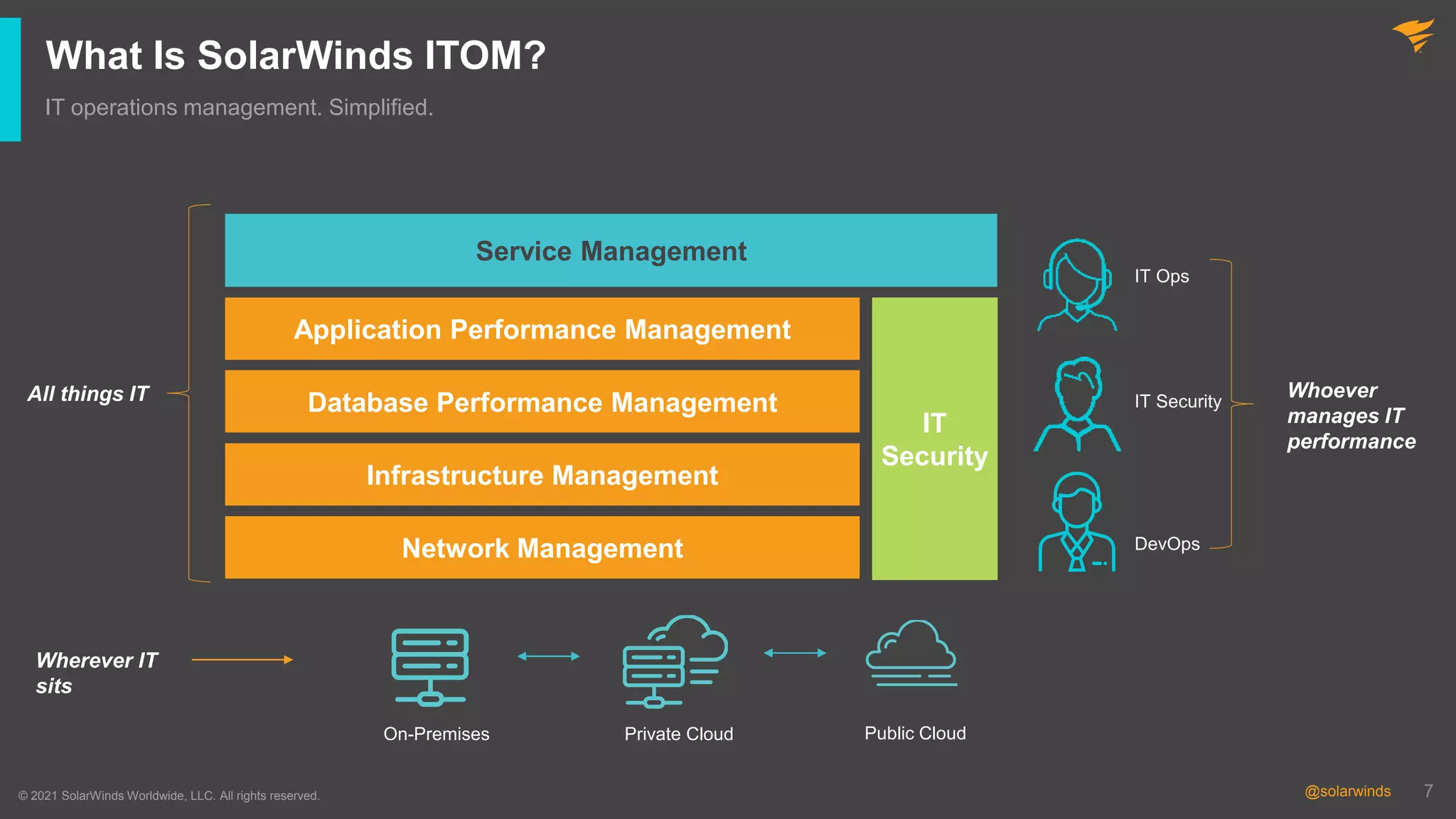 What Is SolarWinds ITOM?

IT operations management. Simplified.

All things IT

Service Management

Application Performance Management

Database Performance Management

Infrastructure Management

Network Management

IT Security

IT Ops

IT Security

DevOps

Whoever manages IT performance

Wherever IT sits

On-Premises

Private Cloud

Public Cloud

© 2021 SolarWinds Worldwide, LLC. All rights reserved.

@solarwinds

7